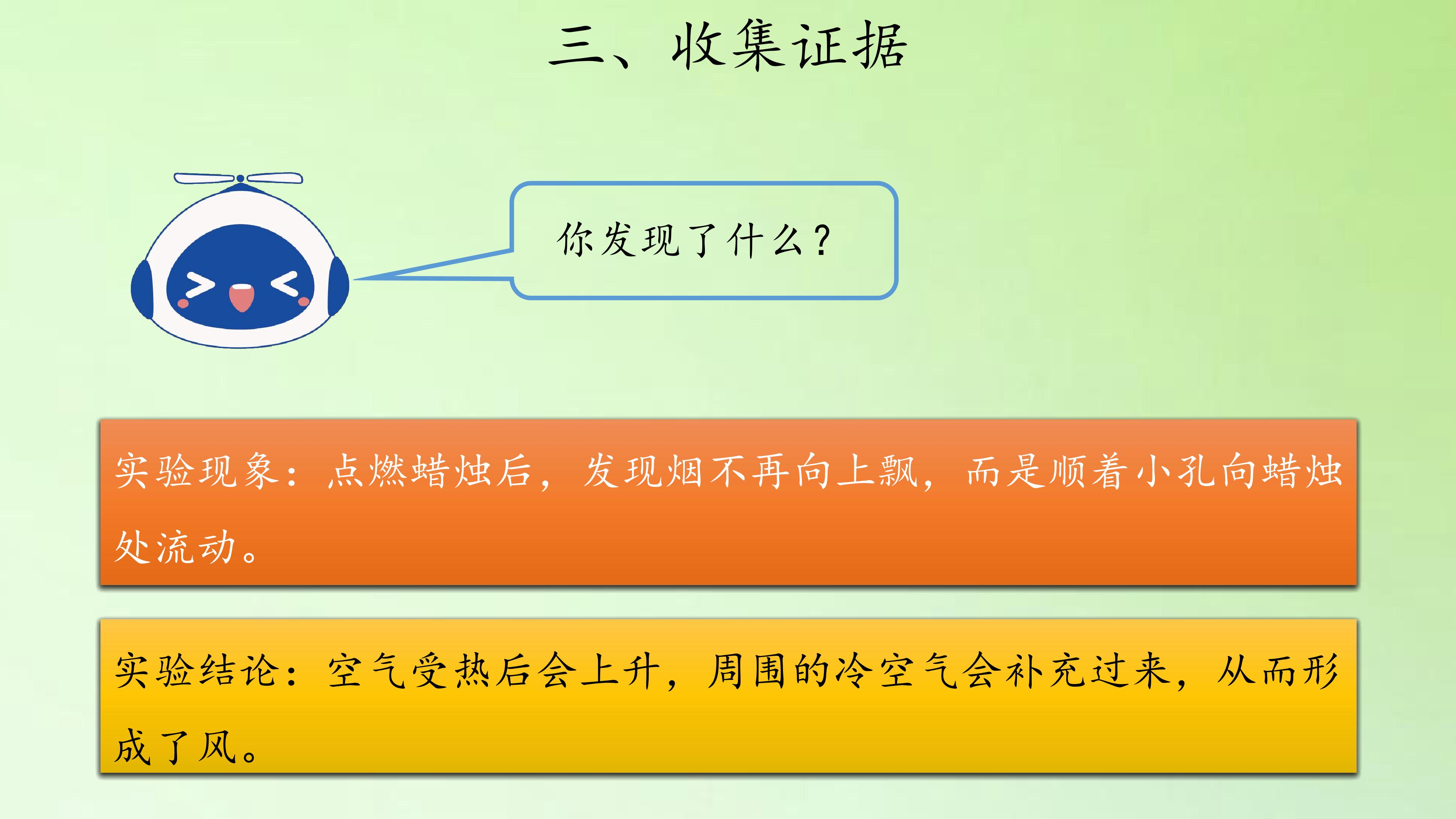 三、收集证据

你发现了什么？

实验现象：点燃蜡烛后，发现烟不再向上飘，而是顺着小孔向蜡烛处流动。

实验结论：空气受热后会上升，周围的冷空气会补充过来，从而形成了风。